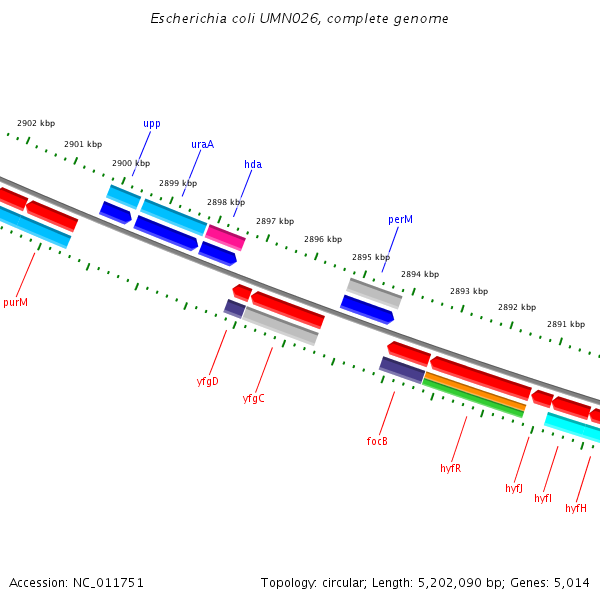 Escherichia coli UMN026, complete genome

2902 kbp
2901 kbp
2900 kbp
2899 kbp
2898 kbp
2897 kbp
2896 kbp
2895 kbp
2894 kbp
2893 kbp
2892 kbp
2891 kbp

upp
uraA
hda
perM

purM
yfgD
yfgC
focB
hyfR
hyfJ
hyfI
hyfH

Accession: NC_011751

Topology: circular; Length: 5,202,090 bp; Genes: 5,014